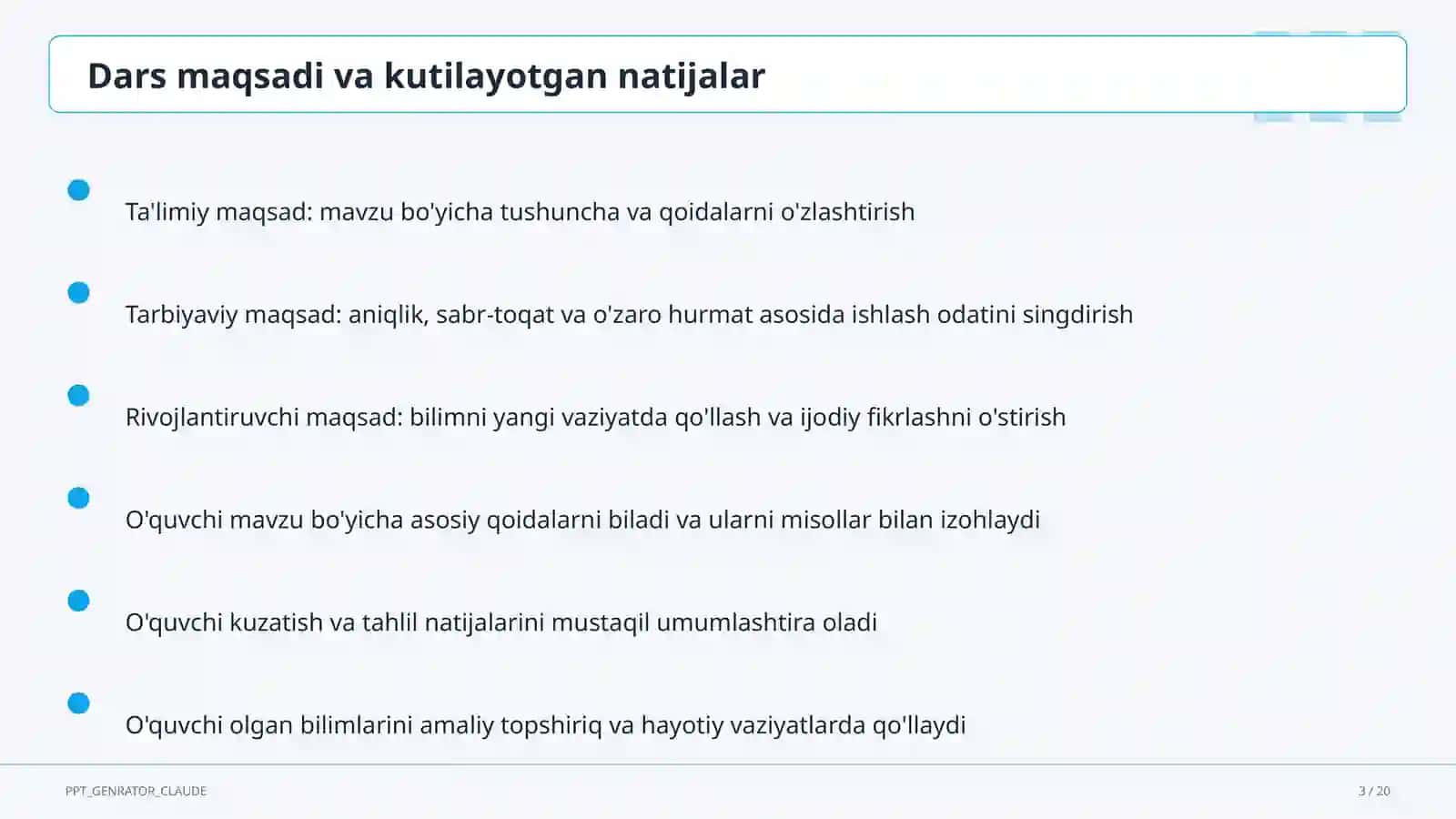 Dars maqsadi va kutilayotgan natijalar

Ta'limiy maqsad: mavzu bo'yicha tushuncha va qoidalarni o'zlashtirish

Tarbiyaviy maqsad: aniqlik, sabr-toqat va o'zaro hurmat asosida ishlash odatini singdirish

Rivojlantiruvchi maqsad: bilimni yangi vaziyatda qo'llash va ijodiy fikrlashni o'stirish

O'quvchi mavzu bo'yicha asosiy qoidalarni biladi va ularni misollar bilan izohlaydi

O'quvchi kuzatish va tahlil natijalarini mustaqil umumlashtira oladi

O'quvchi olgan bilimlarini amaliy topshiriq va hayotiy vaziyatlarda qo'llaydi

PPT_GENRATOR_CLAUDE

3 / 20